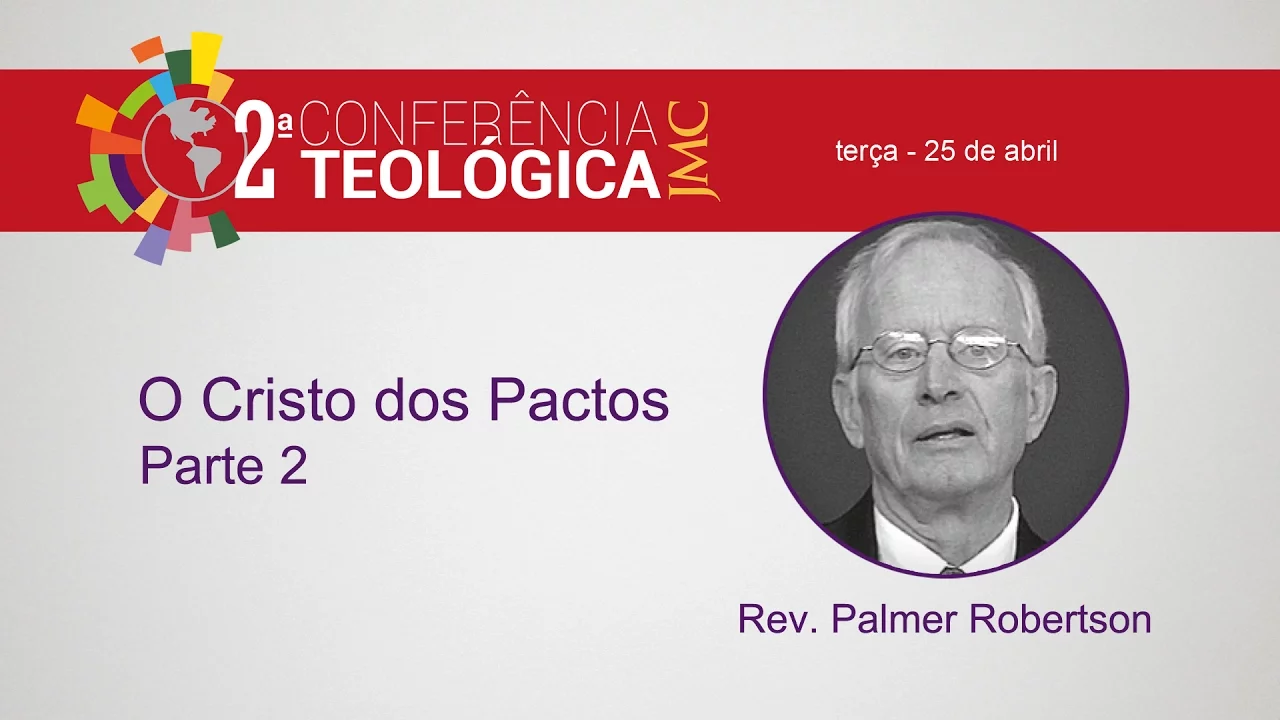 2ª CONFERÊNCIA TEOLÓGICA JMC

terça - 25 de abril

O Cristo dos Pactos
Parte 2

Rev. Palmer Robertson